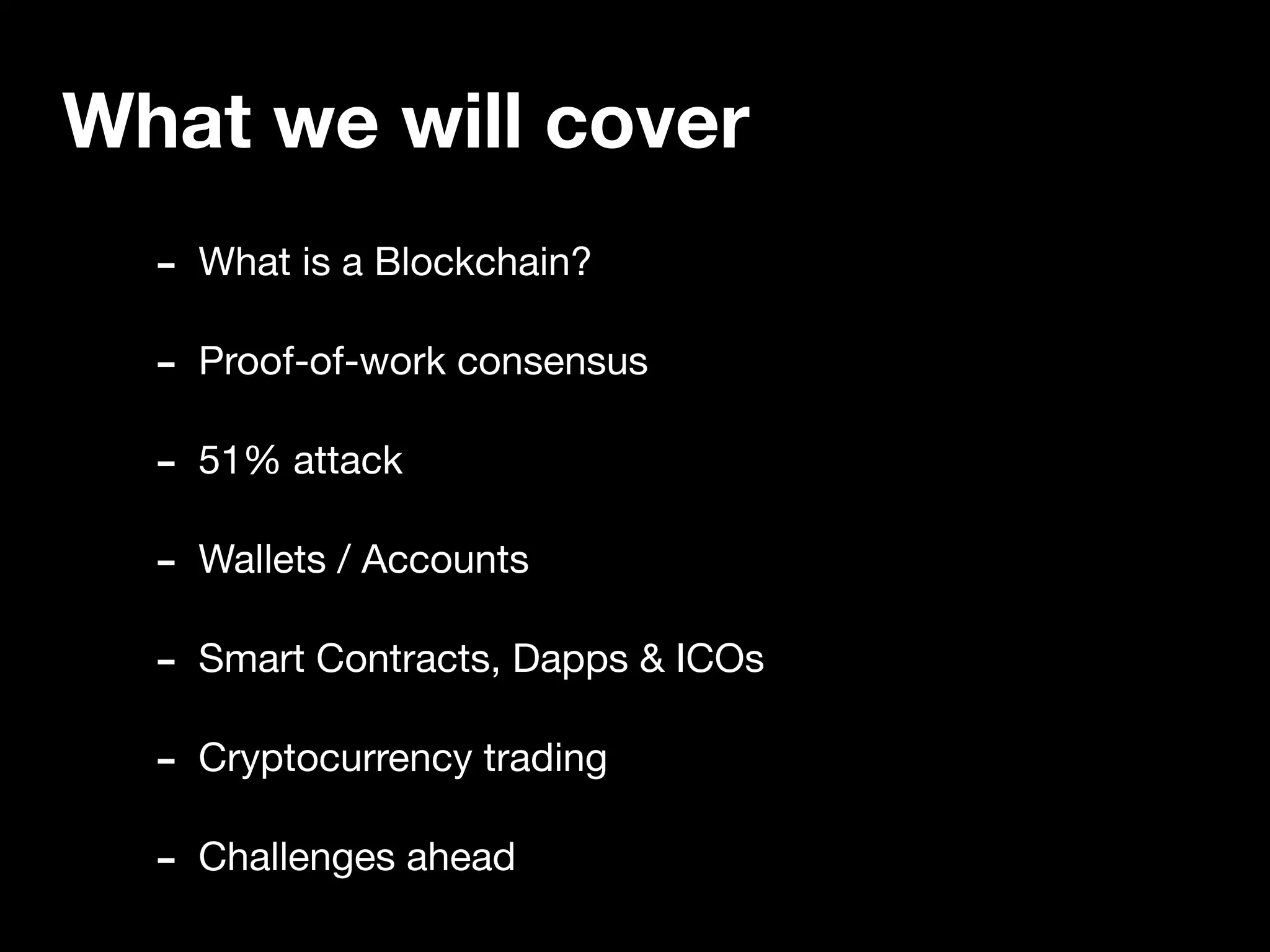 What we will cover

- What is a Blockchain?

- Proof-of-work consensus

- 51% attack

- Wallets / Accounts

- Smart Contracts, Dapps & ICOs

- Cryptocurrency trading

- Challenges ahead